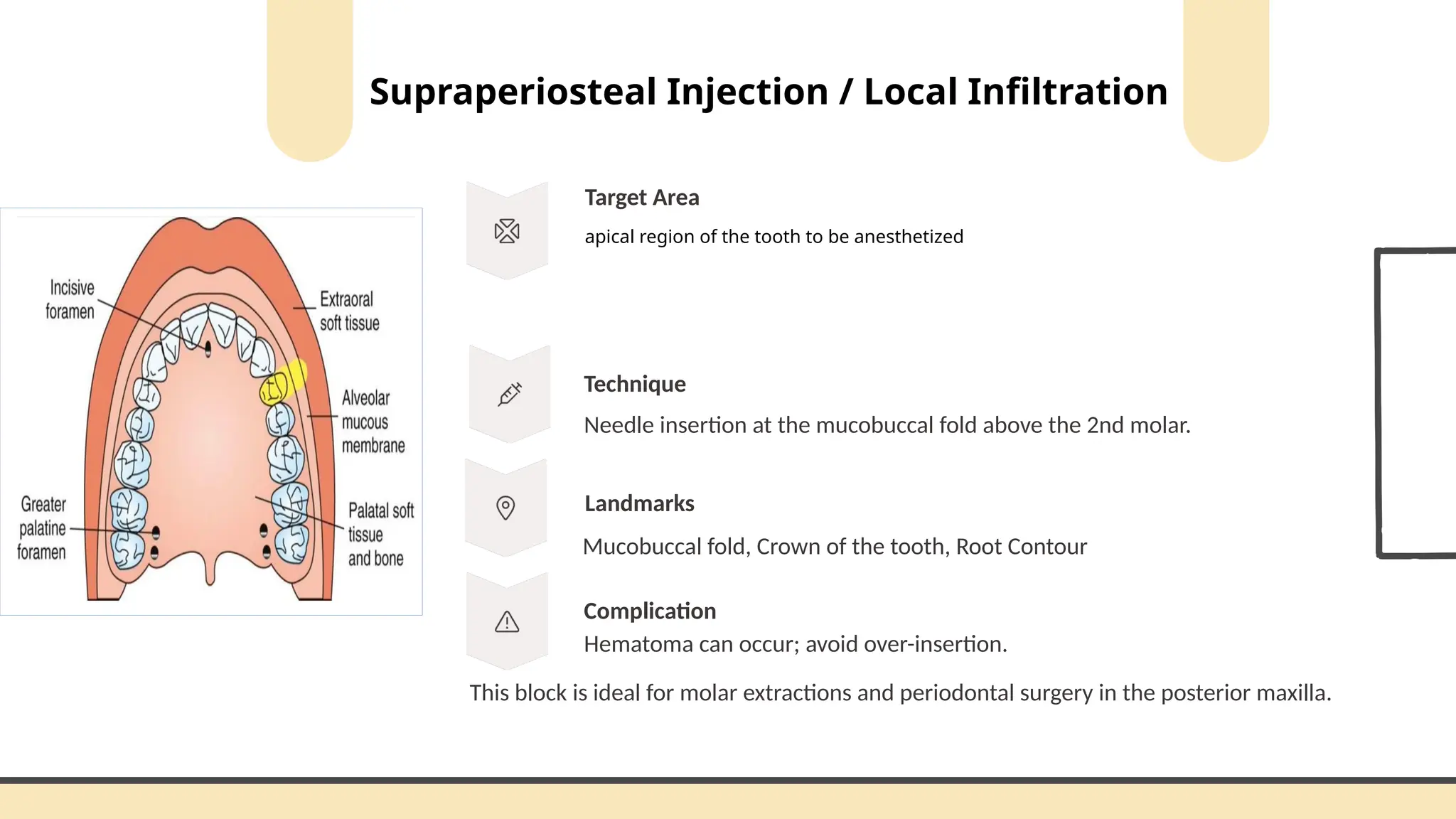 Supraperiosteal Injection / Local Infiltration

Incisive foramen

Extraoral soft tissue

Alveolar mucous membrane

Greater palatine foramen

Palatal soft tissue and bone

Target Area

apical region of the tooth to be anesthetized

Technique

Needle insertion at the mucobuccal fold above the 2nd molar.

Landmarks

Mucobuccal fold, Crown of the tooth, Root Contour

Complication

Hematoma can occur; avoid over-insertion.

This block is ideal for molar extractions and periodontal surgery in the posterior maxilla.